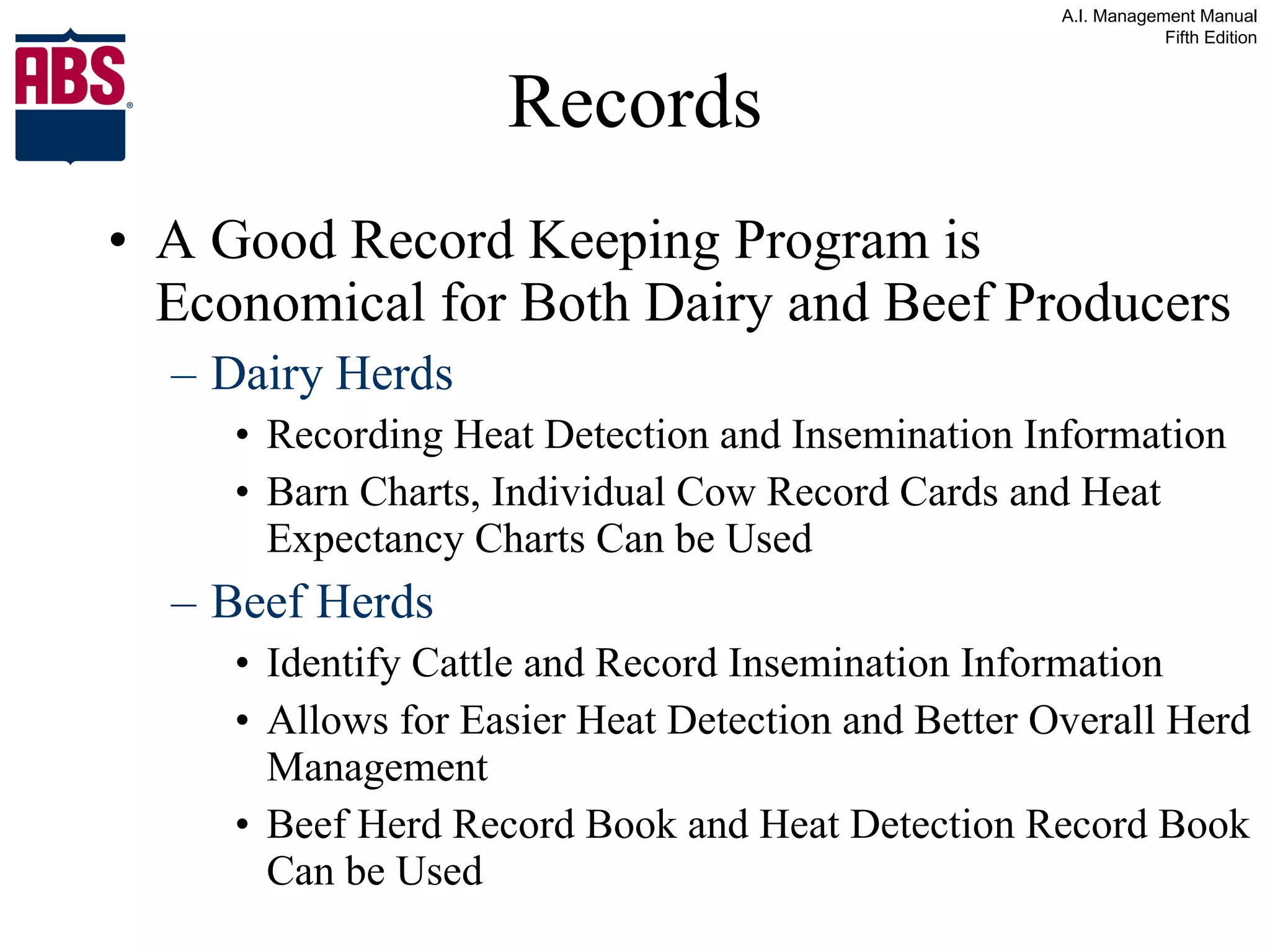 A.I. Management Manual
Fifth Edition

ABS®

Records

• A Good Record Keeping Program is Economical for Both Dairy and Beef Producers
– Dairy Herds
• Recording Heat Detection and Insemination Information
• Barn Charts, Individual Cow Record Cards and Heat Expectancy Charts Can be Used
– Beef Herds
• Identify Cattle and Record Insemination Information
• Allows for Easier Heat Detection and Better Overall Herd Management
• Beef Herd Record Book and Heat Detection Record Book Can be Used